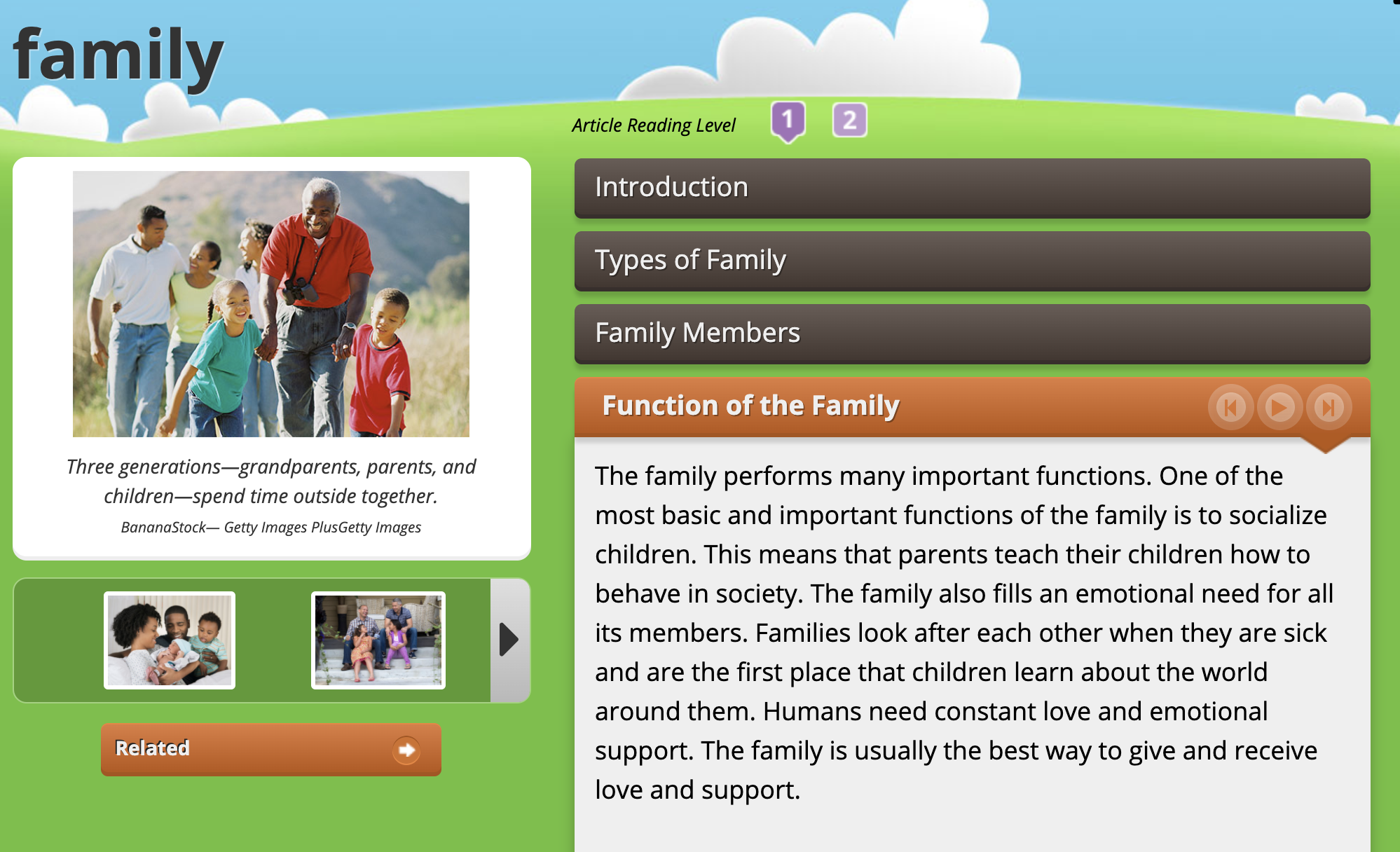 family

Article Reading Level 1 2

Three generations—grandparents, parents, and children—spend time outside together.
BananaStock— Getty Images PlusGetty Images

Related

Introduction

Types of Family

Family Members

Function of the Family

The family performs many important functions. One of the most basic and important functions of the family is to socialize children. This means that parents teach their children how to behave in society. The family also fills an emotional need for all its members. Families look after each other when they are sick and are the first place that children learn about the world around them. Humans need constant love and emotional support. The family is usually the best way to give and receive love and support.